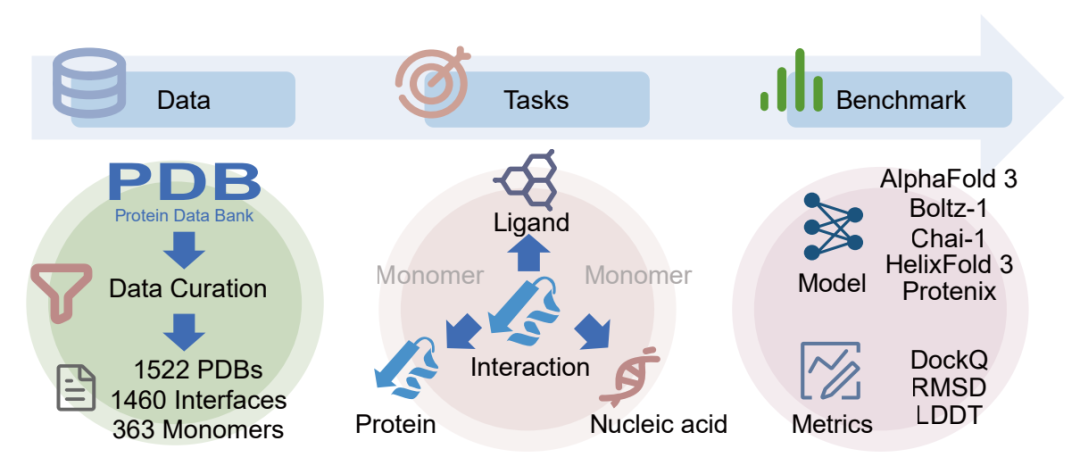 Data

Tasks

Benchmark

PDB
Protein Data Bank

Data Curation

1522 PDBs
1460 Interfaces
363 Monomers

Ligand

Monomer

Monomer

Interaction

Protein

Nucleic acid

Model

AlphaFold 3
Boltz-1
Chai-1
HelixFold 3
Protenix

Metrics

DockQ
RMSD
LDDT